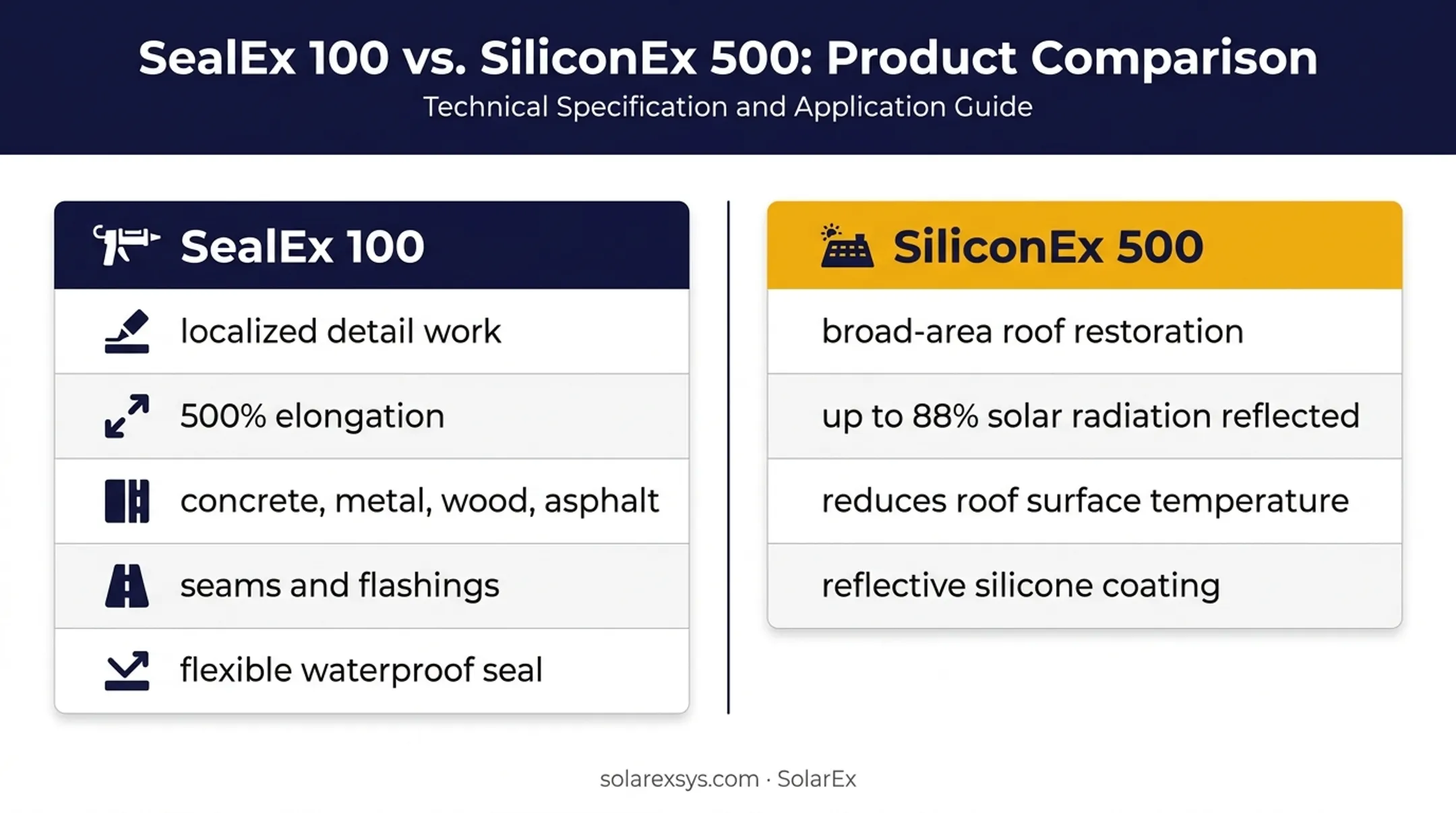 SealEx 100 vs. SiliconEx 500: Product Comparison
Technical Specification and Application Guide

SealEx 100

localized detail work

500% elongation

concrete, metal, wood, asphalt

seams and flashings

flexible waterproof seal

SiliconEx 500

broad-area roof restoration

up to 88% solar radiation reflected

reduces roof surface temperature

reflective silicone coating

solarexsys.com · SolarEx